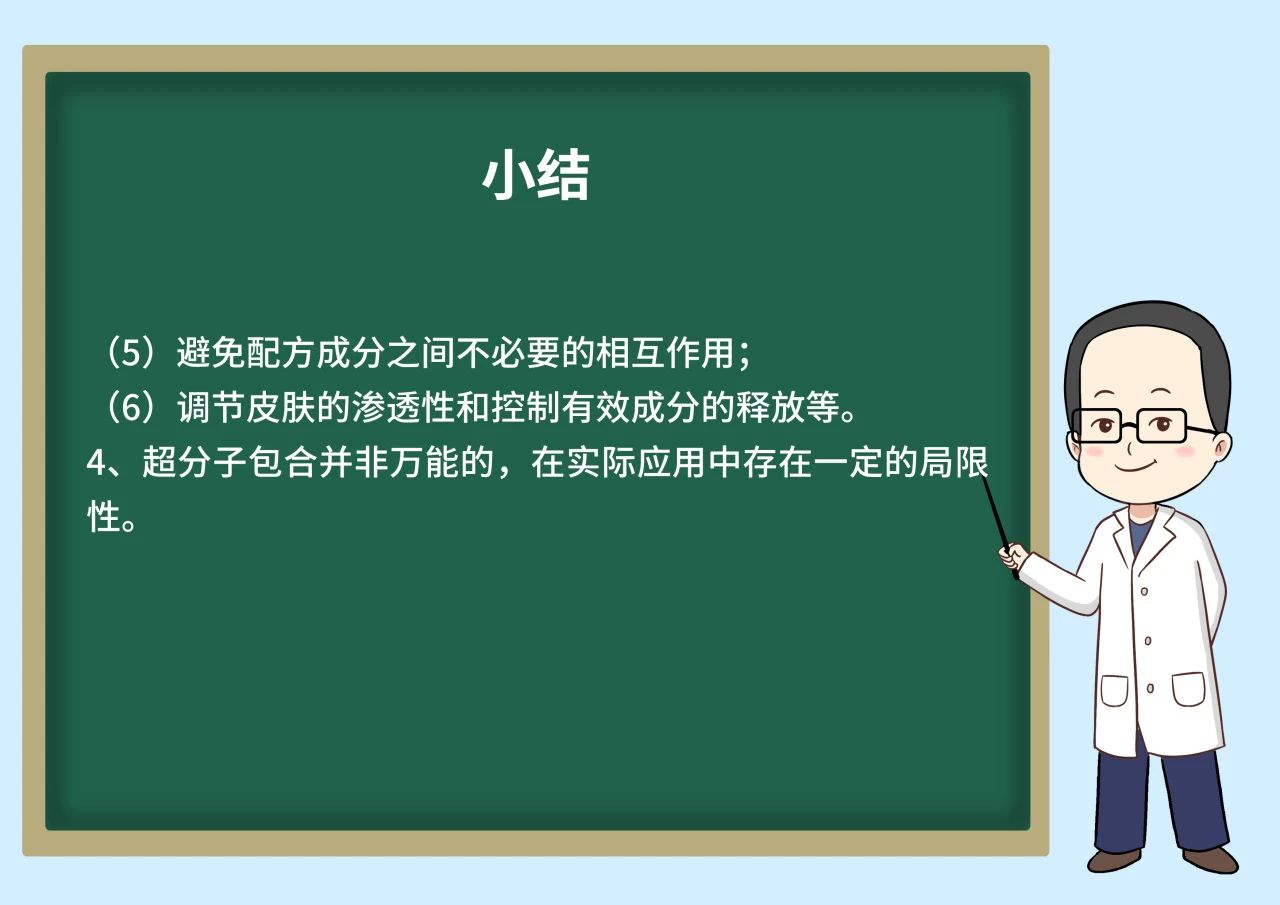 小结

（5）避免配方成分之间不必要的相互作用；

（6）调节皮肤的渗透性和控制有效成分的释放等。

4、超分子包合并非万能的，在实际应用中存在一定的局限性。